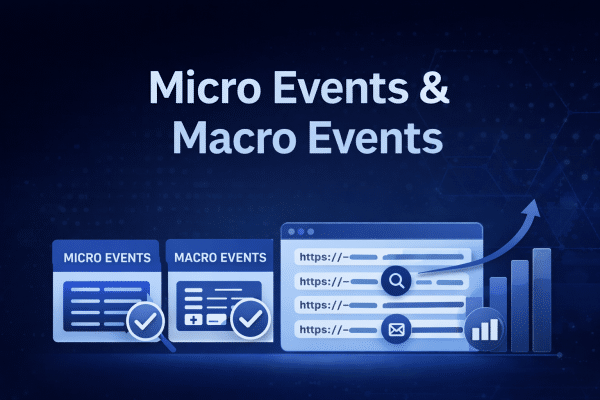 Micro Events &
Macro Events

MICRO EVENTS

MACRO EVENTS

https://–
https://–
https://–
https://–